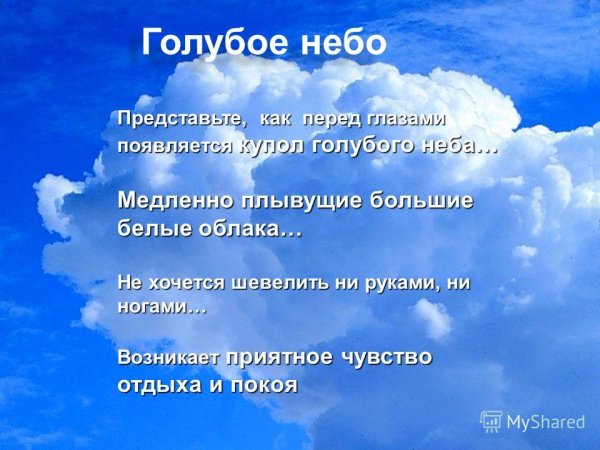 Голубое небо

Представьте, как перед глазами появляется купол голубого неба…

Медленно плывущие большие белые облака…

Не хочется шевелить ни руками, ни ногами…

Возникает приятное чувство отдыха и покоя

MyShared